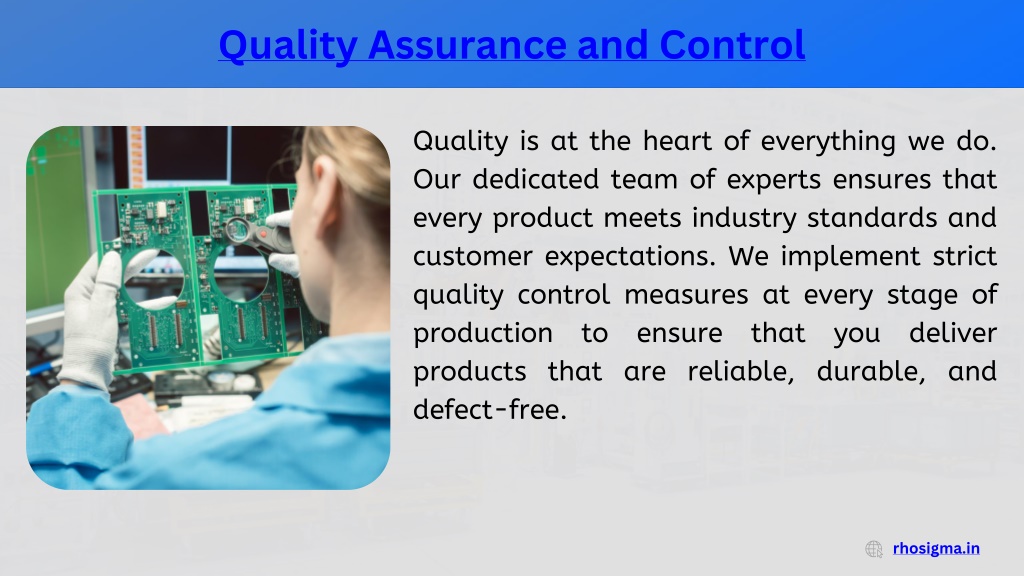 Quality Assurance and Control

Quality is at the heart of everything we do. Our dedicated team of experts ensures that every product meets industry standards and customer expectations. We implement strict quality control measures at every stage of production to ensure that you deliver products that are reliable, durable, and defect-free.

rhosigma.in